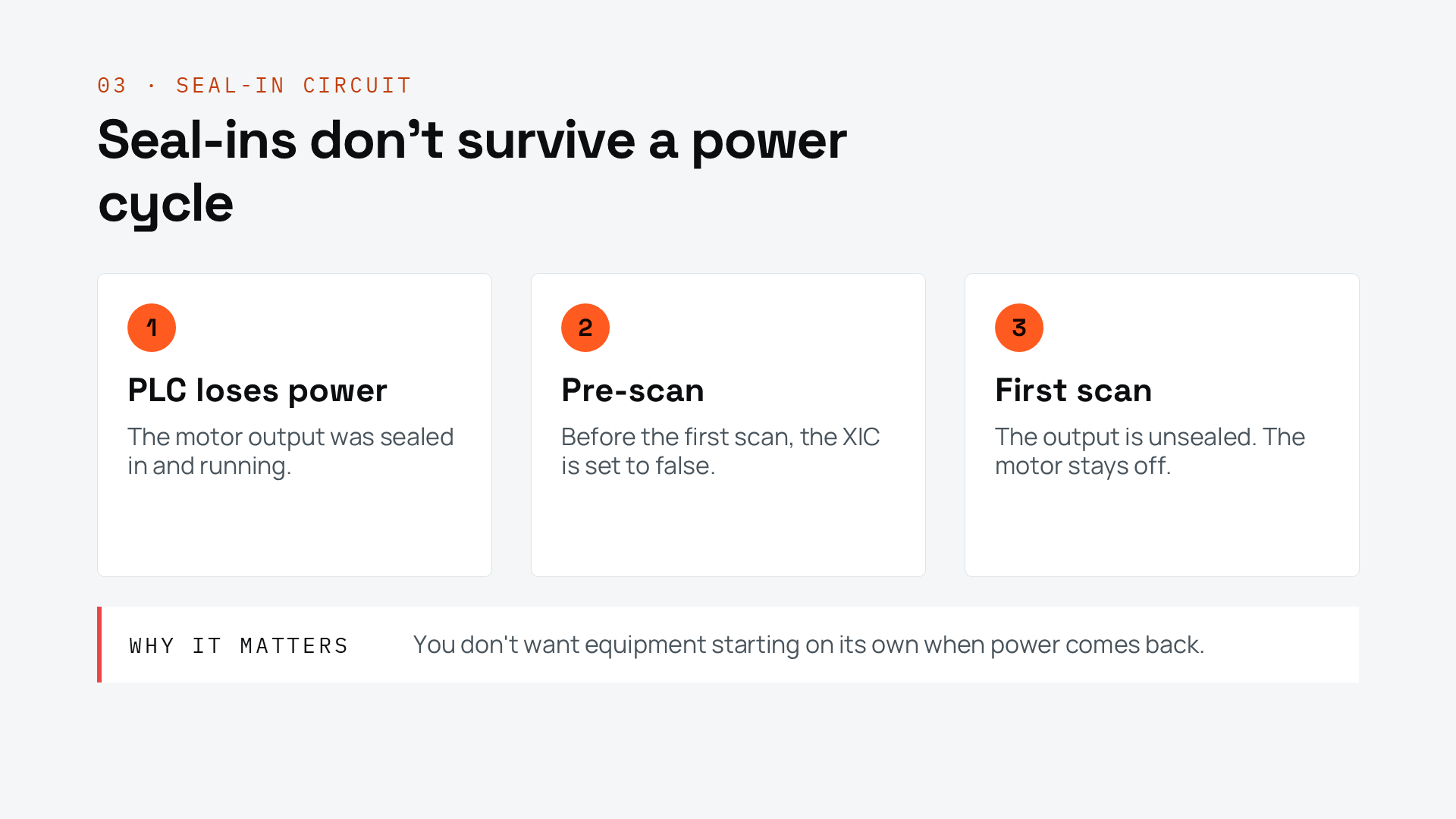 03 · SEAL-IN CIRCUIT

Seal-ins don't survive a power cycle

1

PLC loses power

The motor output was sealed in and running.

2

Pre-scan

Before the first scan, the XIC is set to false.

3

First scan

The output is unsealed. The motor stays off.

WHY IT MATTERS

You don't want equipment starting on its own when power comes back.